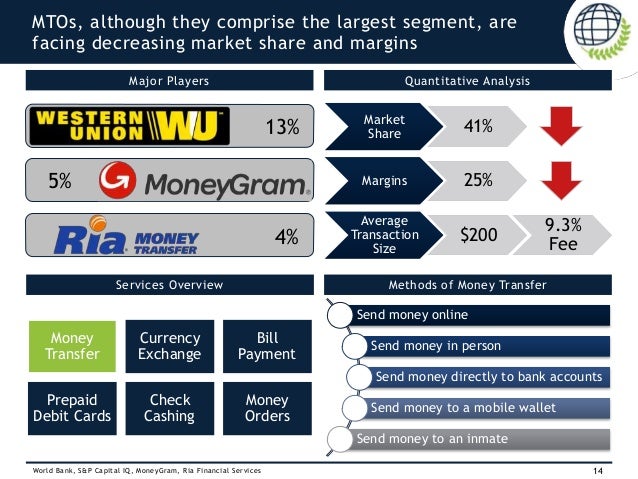 MTOs, although they comprise the largest segment, are facing decreasing market share and margins

Major Players

WESTERN UNION WU 13%

5% MoneyGram.

Ria MONEY TRANSFER 4%

Quantitative Analysis

Market Share 41%

Margins 25%

Average Transaction Size $200 9.3% Fee

Services Overview

Money Transfer

Currency Exchange

Bill Payment

Prepaid Debit Cards

Check Cashing

Money Orders

Methods of Money Transfer

Send money online

Send money in person

Send money directly to bank accounts

Send money to a mobile wallet

Send money to an inmate

World Bank, S&P Capital IQ, MoneyGram, Ria Financial Services

14